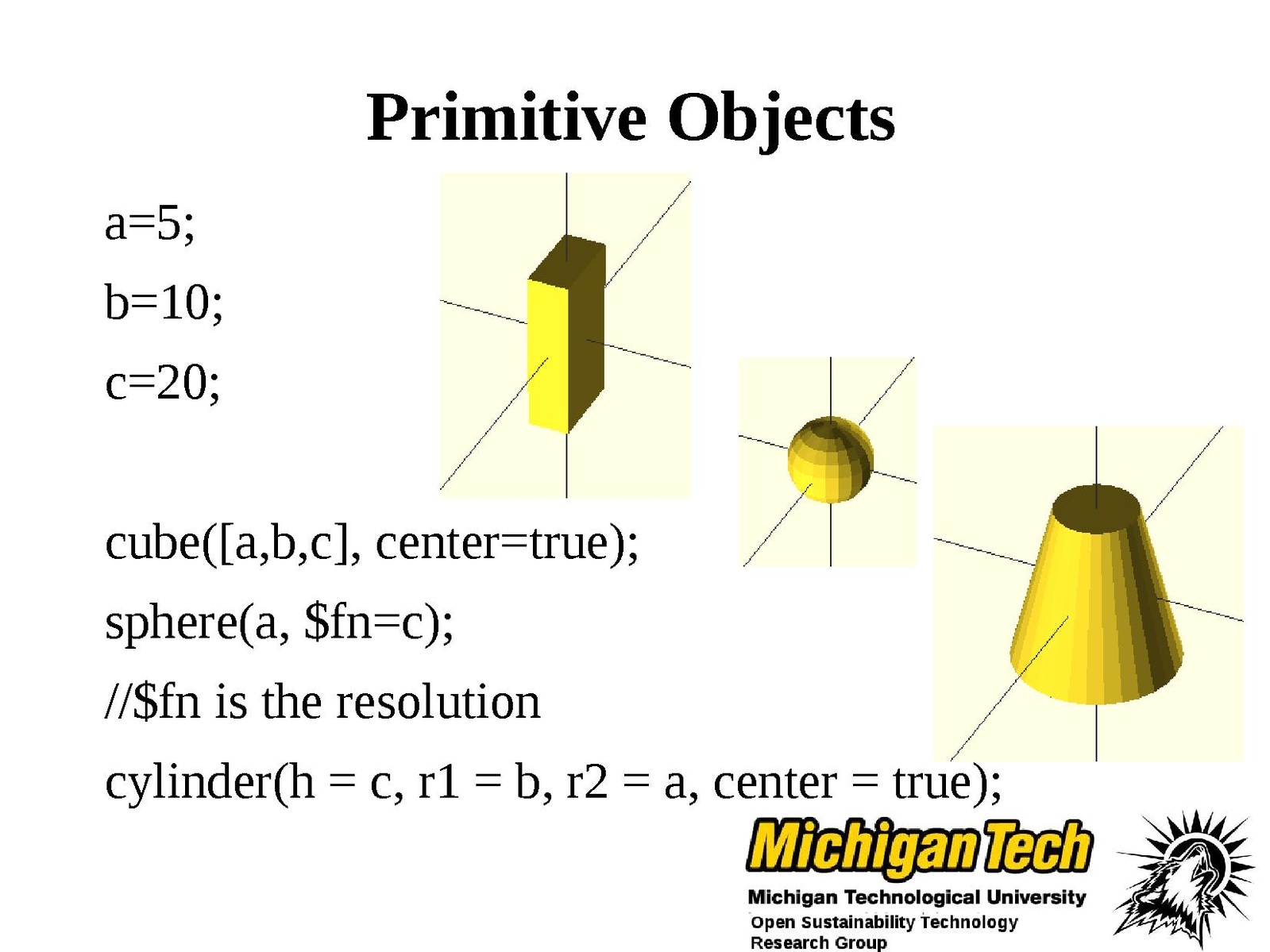 Primitive Objects

a=5;

b=10;

c=20;

cube([a,b,c], center=true);

sphere(a, \$fn=c);

//\$fn is the resolution

cylinder(h = c, r1 = b, r2 = a, center = true);

MichiganTech

Michigan Technological University

Open Sustainability Technology Research Group